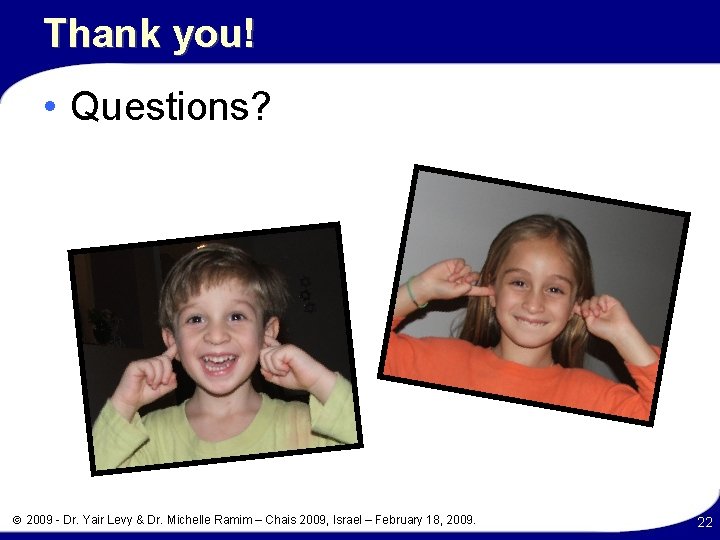 Thank you!

• Questions?

© 2009 - Dr. Yair Levy & Dr. Michelle Ramim – Chais 2009, Israel – February 18, 2009.

22